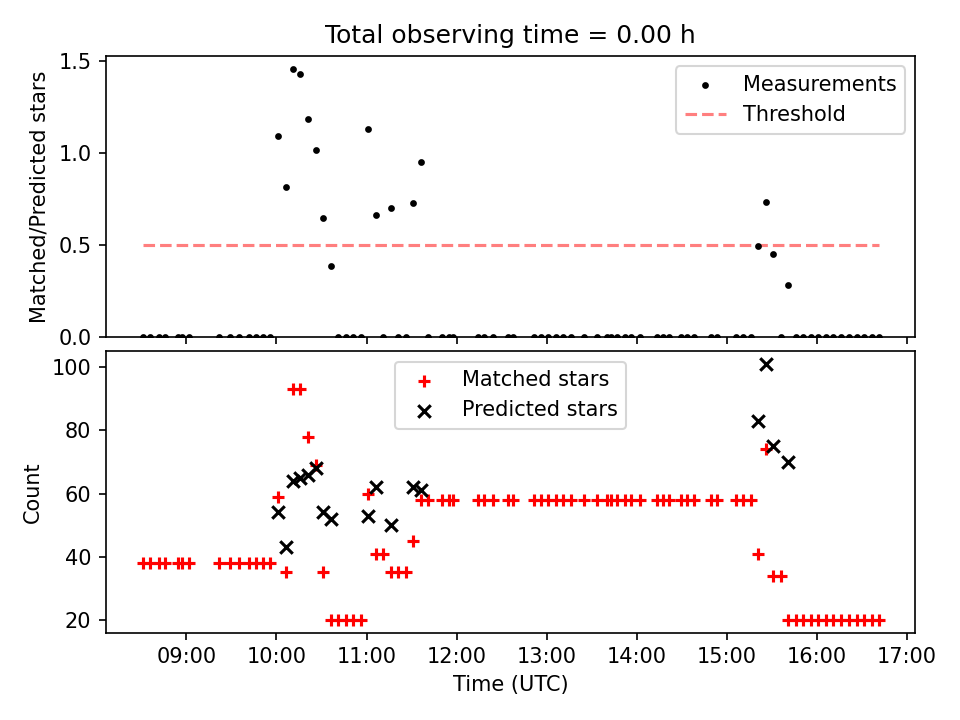 Total observing time = 0.00 h

Matched/Predicted stars

1.5
1.0
0.5
0.0

Measurements
Threshold

Count

100
80
60
40
20

Matched stars
Predicted stars

09:00 10:00 11:00 12:00 13:00 14:00 15:00 16:00 17:00

Time (UTC)